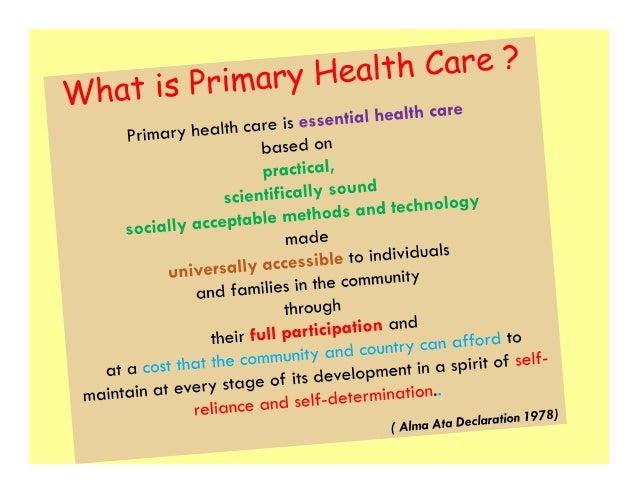 What is Primary Health Care ?

Primary health care is essential health care based on practical, scientifically sound socially acceptable methods and technology made universally accessible to individuals and families in the community through their full participation and at a cost that the community and country can afford to maintain at every stage of its development in a spirit of self-reliance and self-determination..

( Alma Ata Declaration 1978)